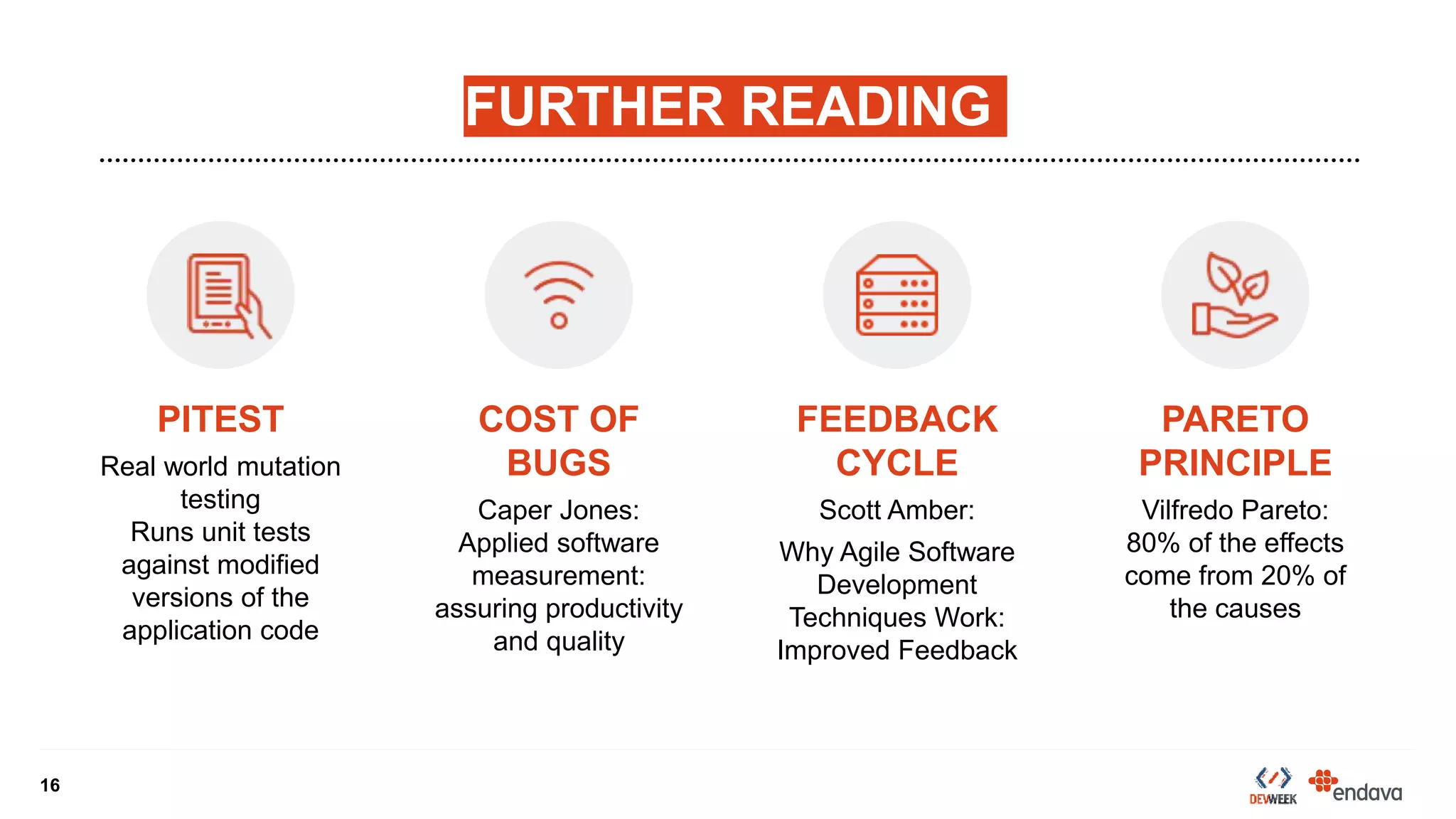 FURTHER READING

PITEST

Real world mutation testing
Runs unit tests against modified versions of the application code

COST OF BUGS

Caper Jones:
Applied software measurement: assuring productivity and quality

FEEDBACK CYCLE

Scott Amber:

Why Agile Software Development Techniques Work: Improved Feedback

PARETO PRINCIPLE

Vilfredo Pareto:
80% of the effects come from 20% of the causes

16

DEVWEEK endava